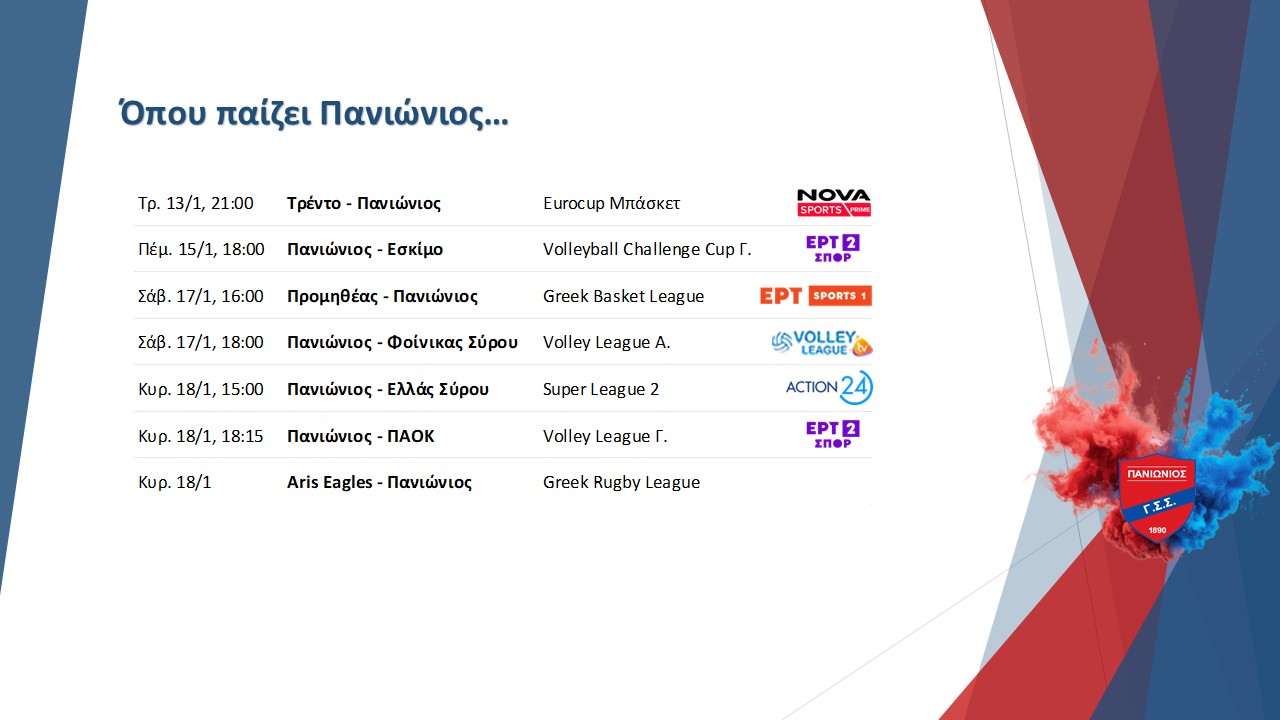 Όπου παίζει Πανιώνιος…

| Τρ. 13/1, 21:00 | Τρέντο - Πανιώνιος | Eurocup Μπάσκετ | NOVA SPORTS PRIME |
|---|---|---|---|
| Πέμ. 15/1, 18:00 | Πανιώνιος - Εσκίμο | Volleyball Challenge Cup Γ. | ΕΡΤ 2 ΣΠΟΡ |
| Σάβ. 17/1, 16:00 | Προμηθέας - Πανιώνιος | Greek Basket League | ΕΡΤ SPORTS 1 |
| Σάβ. 17/1, 18:00 | Πανιώνιος - Φοίνικας Σύρου | Volley League Α. | VOLLEY LEAGUE |
| Κυρ. 18/1, 15:00 | Πανιώνιος - Ελλάς Σύρου | Super League 2 | ACTION 24 |
| Κυρ. 18/1, 18:15 | Πανιώνιος - ΠΑΟΚ | Volley League Γ. | ΕΡΤ 2 ΣΠΟΡ |
| Κυρ. 18/1 | Aris Eagles - Πανιώνιος | Greek Rugby League | |

ΠΑΝΙΩΝΙΟΣ
Γ.Σ.Σ.
1890